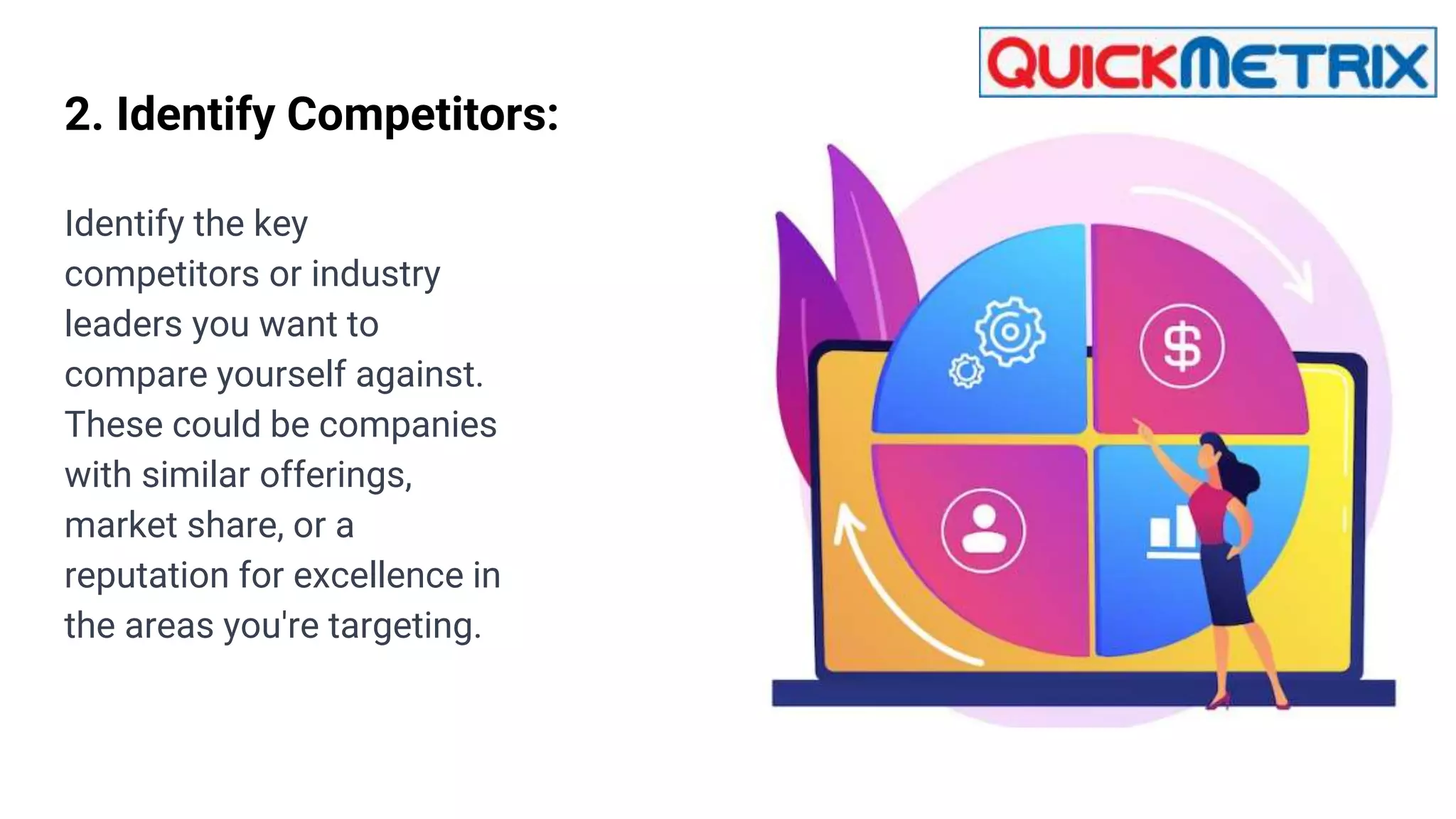 QUICKMETRIX

2. Identify Competitors:

Identify the key competitors or industry leaders you want to compare yourself against. These could be companies with similar offerings, market share, or a reputation for excellence in the areas you're targeting.

$